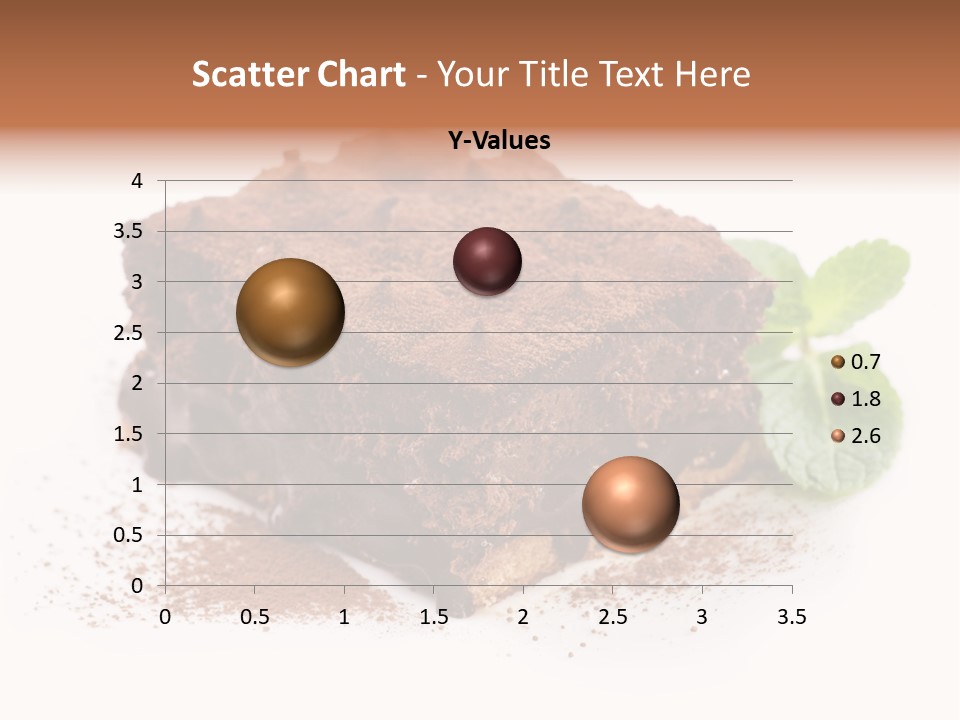 Scatter Chart - Your Title Text Here

Y-Values

4
3.5
3
2.5
2
1.5
1
0.5
0

0 0.5 1 1.5 2 2.5 3 3.5

0.7
1.8
2.6